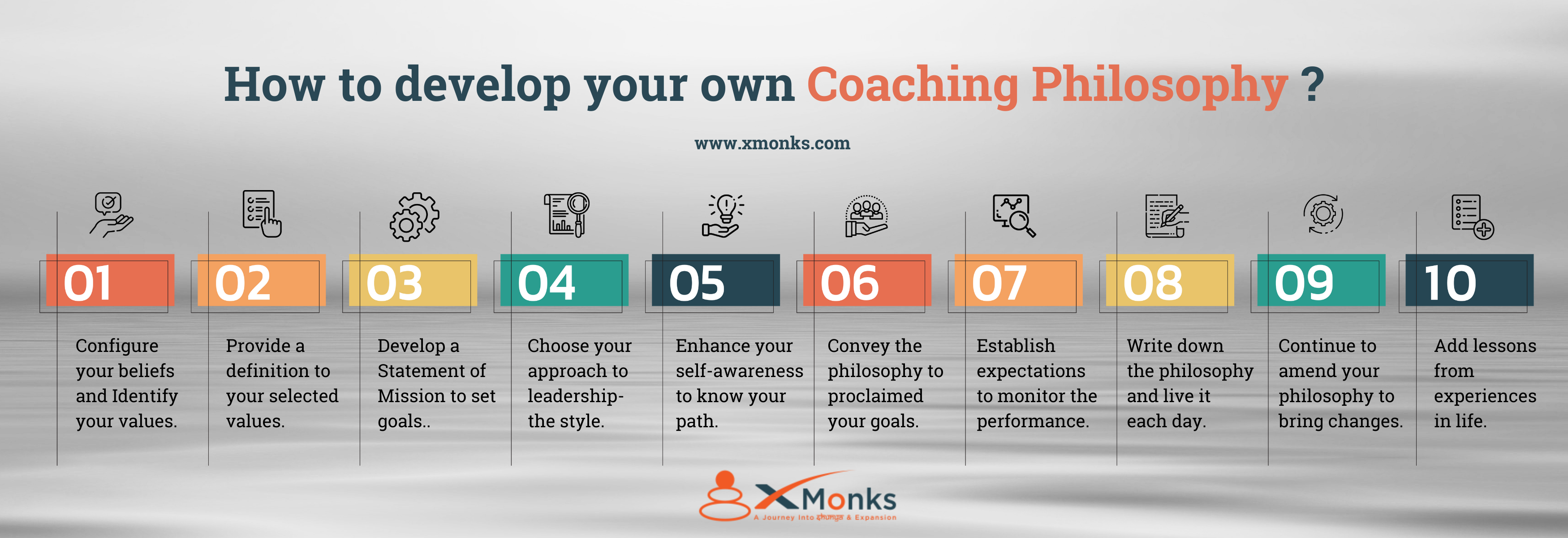 How to develop your own Coaching Philosophy ?

www.xmonks.com

01

Configure your beliefs and Identify your values.

02

Provide a definition to your selected values.

03

Develop a Statement of Mission to set goals..

04

Choose your approach to leadership-the style.

05

Enhance your self-awareness to know your path.

06

Convey the philosophy to proclaimed your goals.

07

Establish expectations to monitor the performance.

08

Write down the philosophy and live it each day.

09

Continue to amend your philosophy to bring changes.

10

Add lessons from experiences in life.

XMonks
A Journey Into Change & Expansion